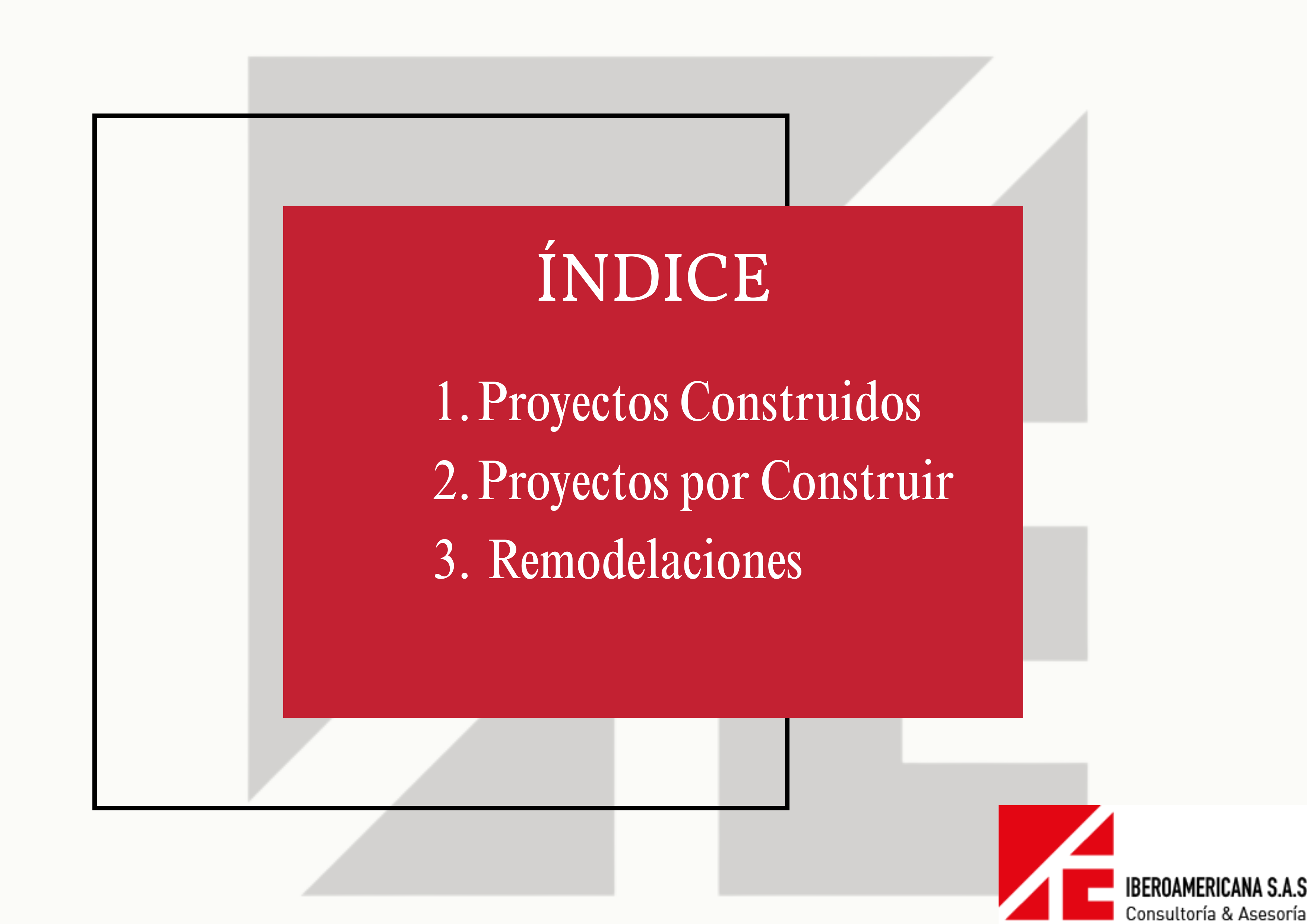 ÍNDICE

1. Proyectos Construidos
2. Proyectos por Construir
3. Remodelaciones

IBEROAMERICANA S.A.S
Consultoría & Asesoría